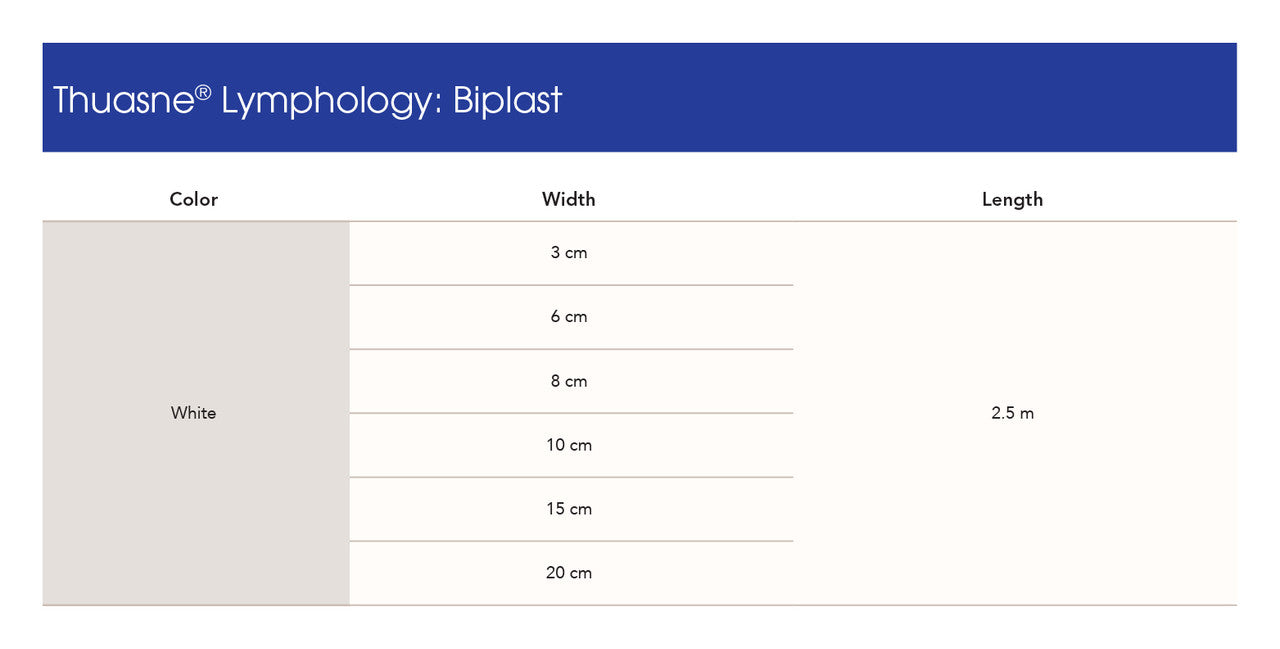 Thuasne® Lymphology: Biplast

| Color | Width | Length |
|---|---|---|
| White | 3 cm | 2.5 m |
| | 6 cm | |
| | 8 cm | |
| | 10 cm | |
| | 15 cm | |
| | 20 cm | |